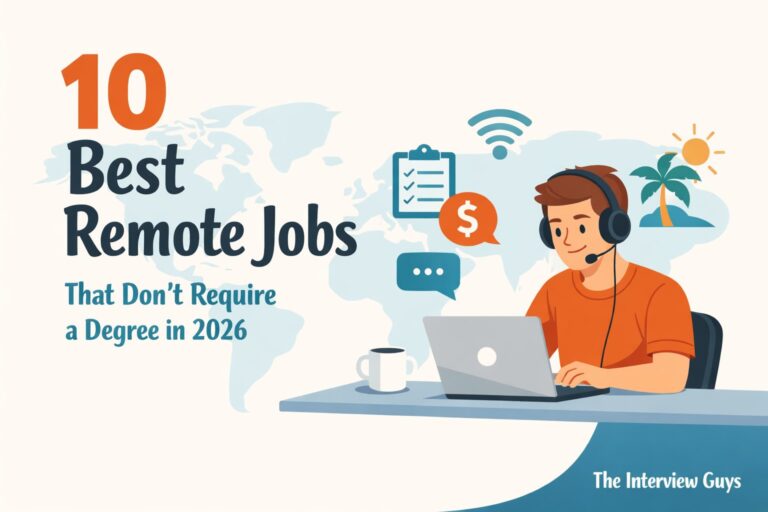 10
Best
Remote Jobs

That Don't Require
a Degree in 2026

$

The Interview Guys